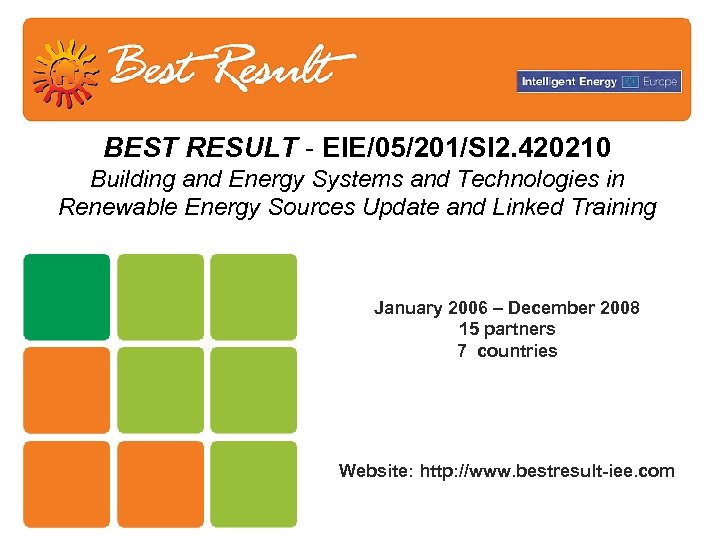 Best Result

Intelligent Energy Europe

BEST RESULT - EIE/05/201/SI2.420210
Building and Energy Systems and Technologies in Renewable Energy Sources Update and Linked Training

January 2006 – December 2008
15 partners
7 countries

Website: http://www.bestresult-iee.com